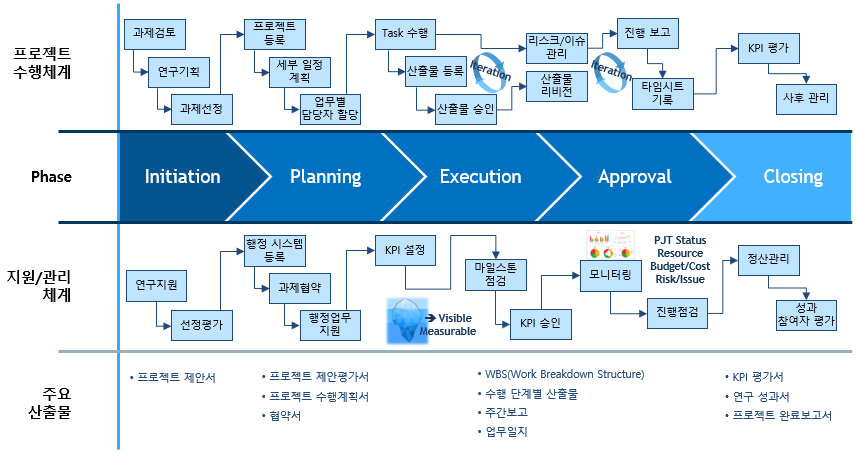 프로젝트 수행체계

과제검토
연구기획
과제선정
프로젝트 등록
세부 일정 계획
업무별 담당자 할당
Task 수행
산출물 등록
산출물 승인
Iteration
리스크/이슈 관리
산출물 리비전
Iteration
진행 보고
타임시트 기록
KPI 평가
사후 관리

Phase

Initiation
Planning
Execution
Approval
Closing

지원/관리 체계

연구지원
선정평가
행정 시스템 등록
과제협약
행정업무 지원
KPI 설정
Visible Measurable
마일스톤 점검
KPI 승인
모니터링
PJT Status
Resource
Budget/Cost
Risk/Issue
진행점검
정산관리
성과 참여자 평가

주요 산출물

• 프로젝트 제안서

• 프로젝트 제안평가서
• 프로젝트 수행계획서
• 협약서

• WBS(Work Breakdown Structure)
• 수행 단계별 산출물
• 주간보고
• 업무일지

• KPI 평가서
• 연구 성과서
• 프로젝트 완료보고서